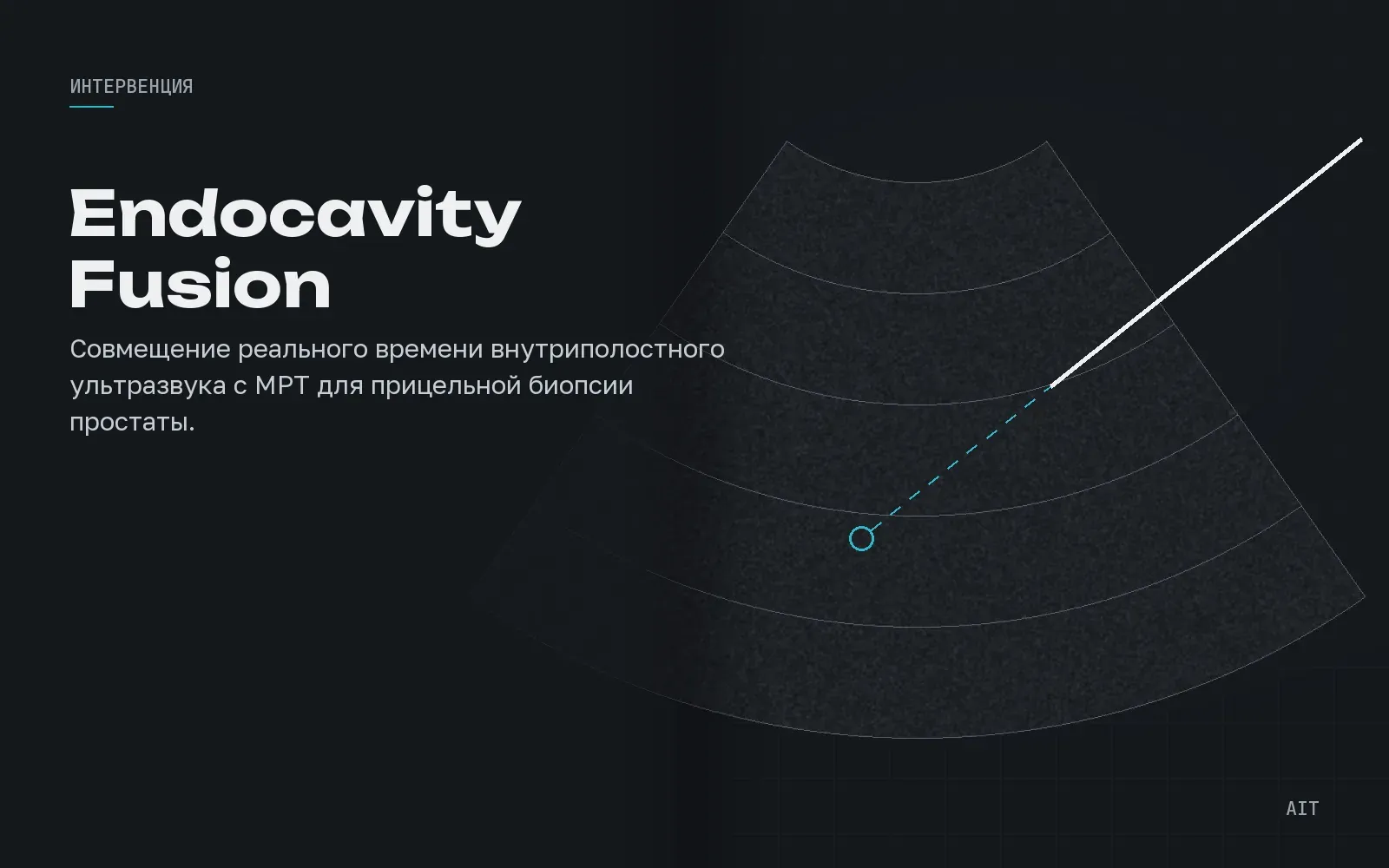 ИНТЕРВЕНЦИЯ

Endocavity Fusion

Совмещение реального времени внутриполостного ультразвука с МРТ для прицельной биопсии простаты.

AIT